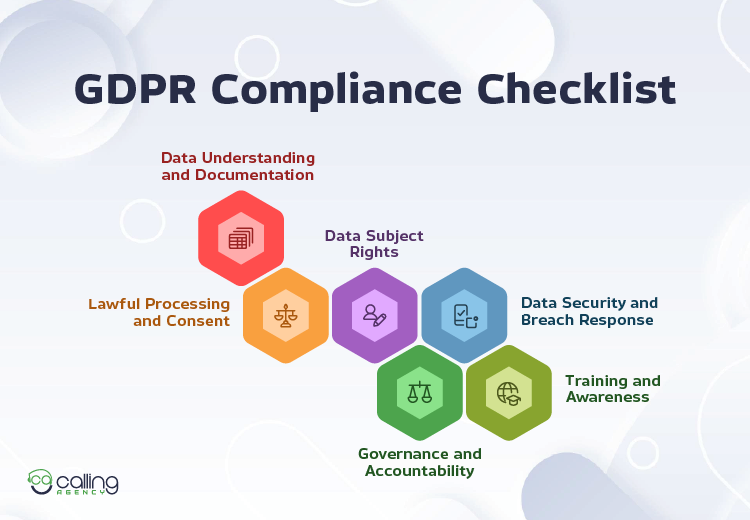 GDPR Compliance Checklist

Data Understanding and Documentation

Data Subject Rights

Lawful Processing and Consent

Data Security and Breach Response

Training and Awareness

Governance and Accountability

ca calling AGENCY